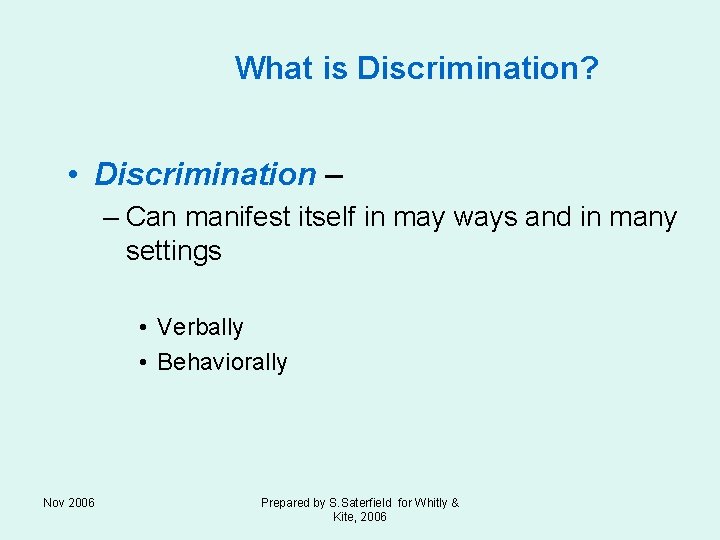 What is Discrimination?

• Discrimination –

– Can manifest itself in may ways and in many settings

• Verbally
• Behaviorally

Nov 2006

Prepared by S.Saterfield for Whitly & Kite, 2006